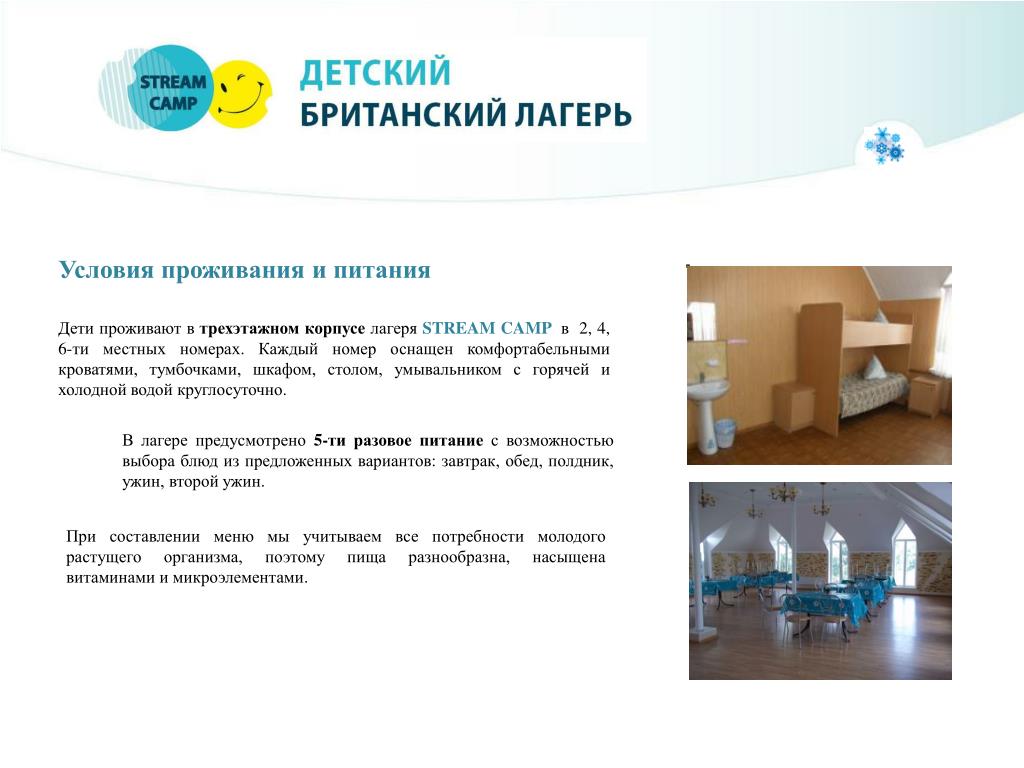 STREAM CAMP

ДЕТСКИЙ БРИТАНСКИЙ ЛАГЕРЬ

Условия проживания и питания

Дети проживают в трехэтажном корпусе лагеря STREAM CAMP в 2, 4, 6-ти местных номерах. Каждый номер оснащен комфортабельными кроватями, тумбочками, шкафом, столом, умывальником с горячей и холодной водой круглосуточно.

В лагере предусмотрено 5-ти разовое питание с возможностью выбора блюд из предложенных вариантов: завтрак, обед, полдник, ужин, второй ужин.

При составлении меню мы учитываем все потребности молодого растущего организма, поэтому пища разнообразна, насыщена витаминами и микроэлементами.